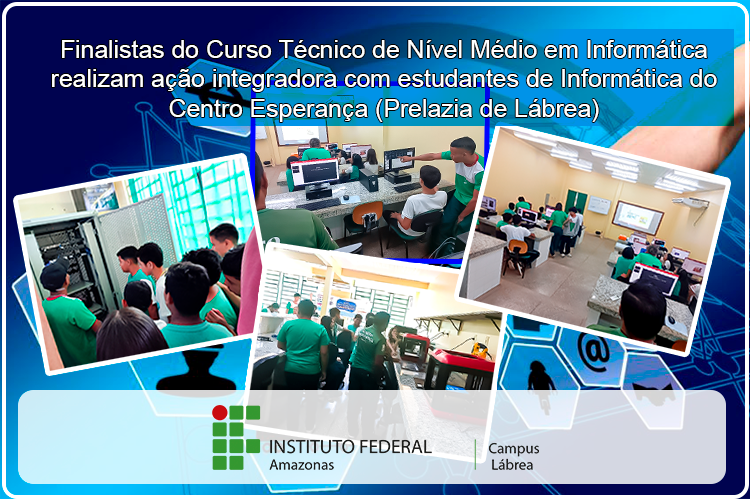 Finalistas do Curso Técnico de Nível Médio em Informática realizam ação integradora com estudantes de Informática do Centro Esperança (Prelazia de Lábrea)

@

INSTITUTO FEDERAL
Amazonas

Campus
Lábrea